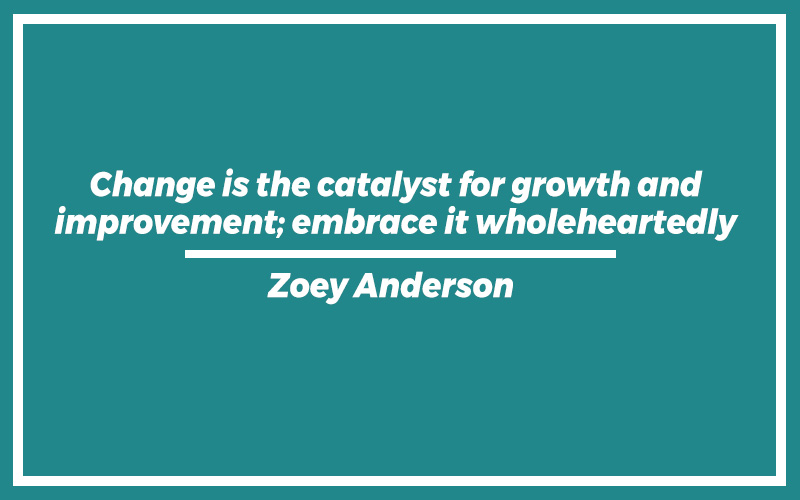 Change is the catalyst for growth and improvement; embrace it wholeheartedly

Zoey Anderson